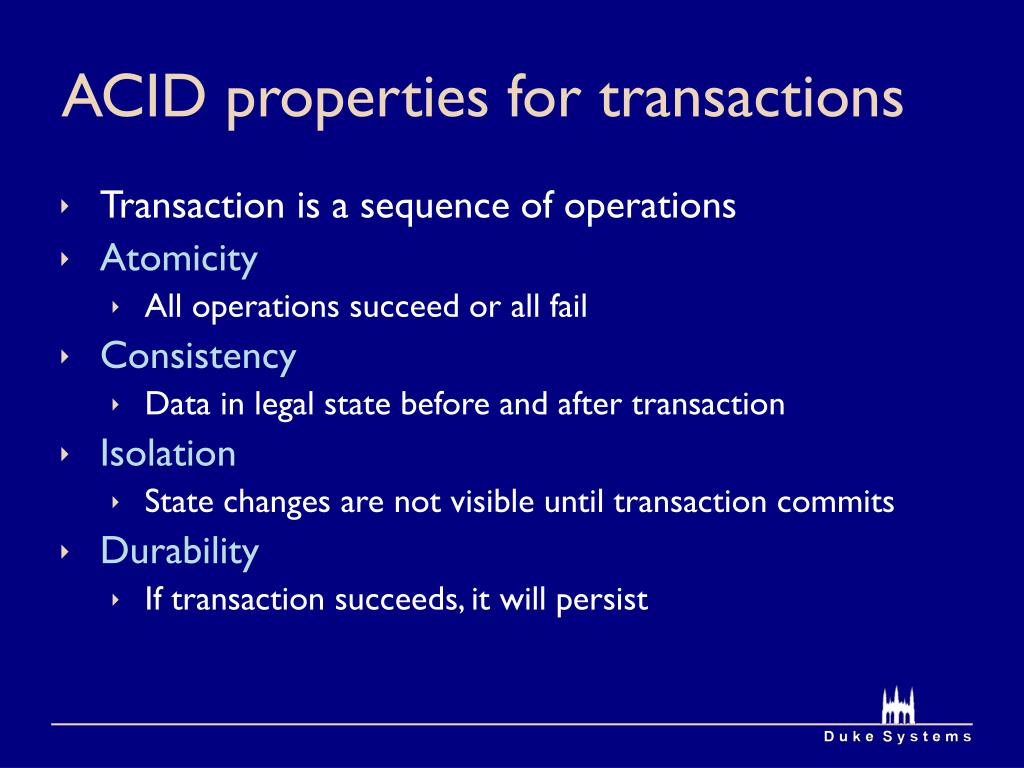 ACID properties for transactions

‣ Transaction is a sequence of operations
‣ Atomicity
  ‣ All operations succeed or all fail
‣ Consistency
  ‣ Data in legal state before and after transaction
‣ Isolation
  ‣ State changes are not visible until transaction commits
‣ Durability
  ‣ If transaction succeeds, it will persist

Duke Systems